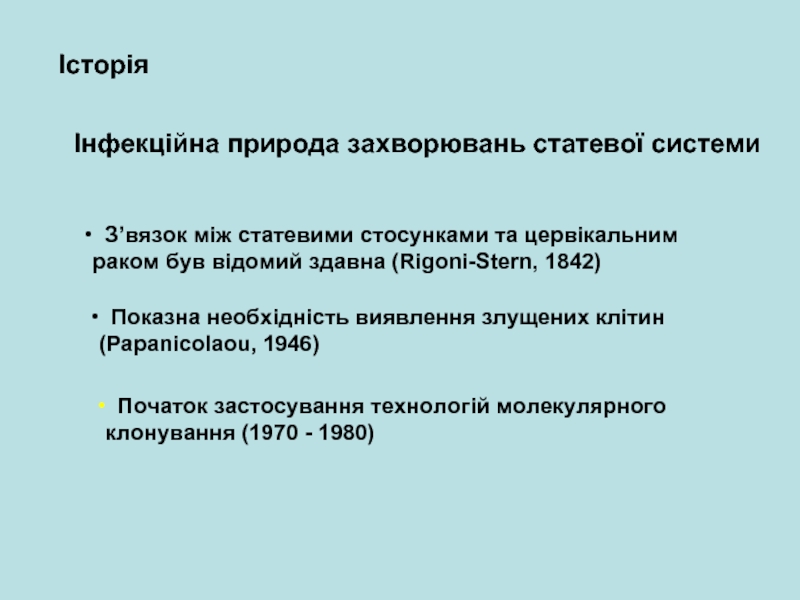 Історія

Інфекційна природа захворювань статевої системи

• З’вязок між статевими стосунками та цервікальним раком був відомий здавна (Rigoni-Stern, 1842)

• Показна необхідність виявлення злущених клітин (Papanicolaou, 1946)

• Початок застосування технологій молекулярного клонування (1970 - 1980)